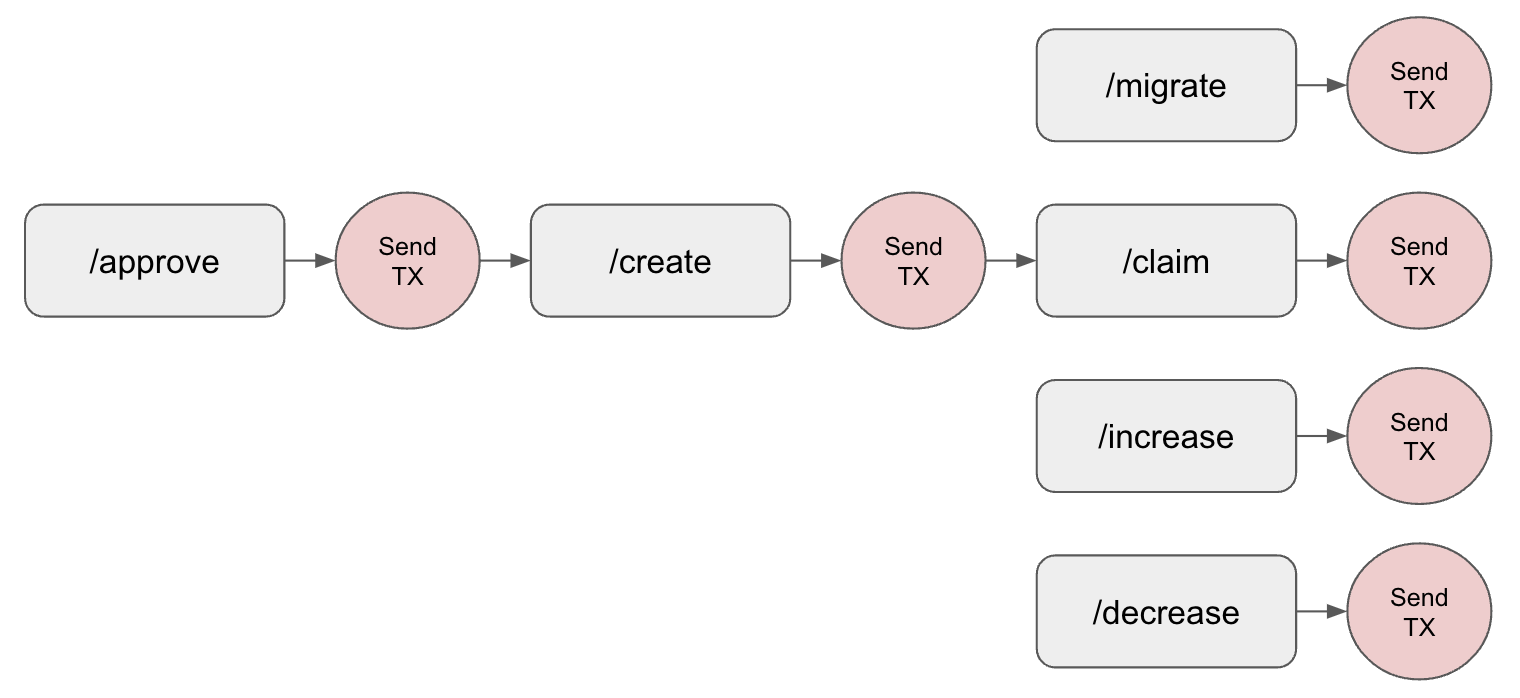 /migrate

Send TX

/approve

Send TX

/create

Send TX

/claim

Send TX

/increase

Send TX

/decrease

Send TX